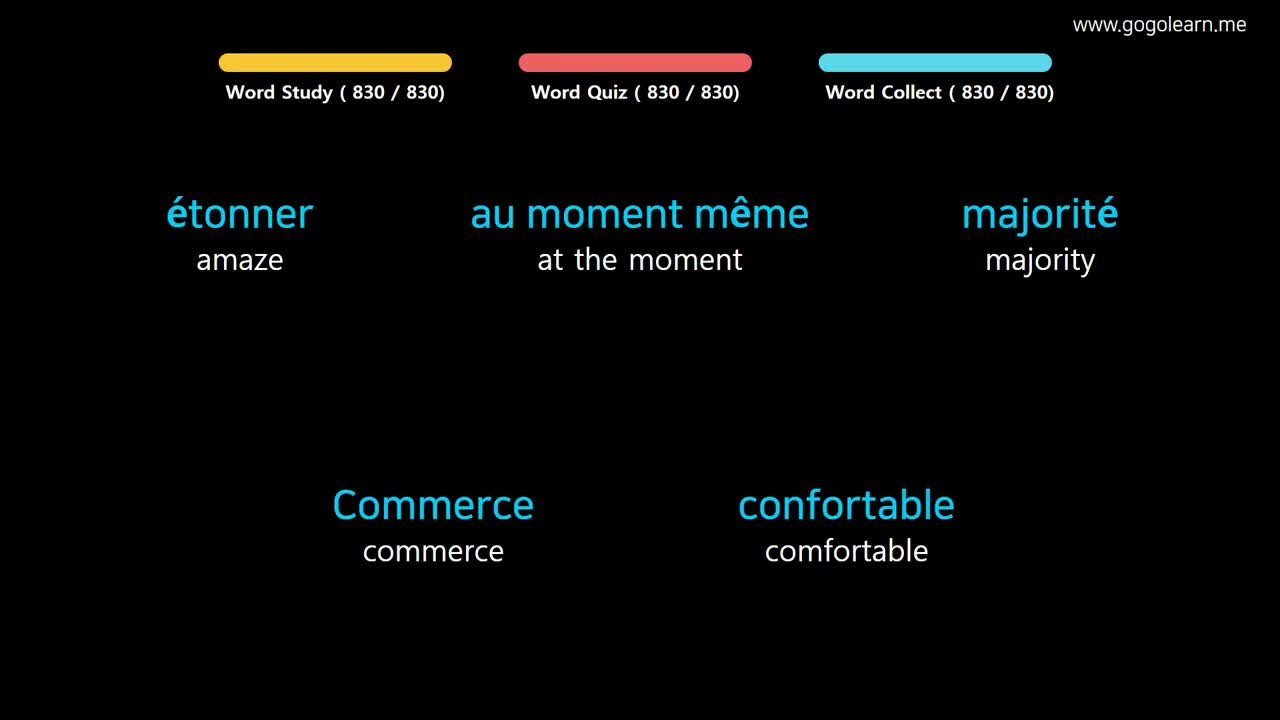 www.gogolearn.me

Word Study ( 830 / 830)

Word Quiz ( 830 / 830)

Word Collect ( 830 / 830)

étonner
amaze

au moment même
at the moment

majorité
majority

Commerce
commerce

confortable
comfortable